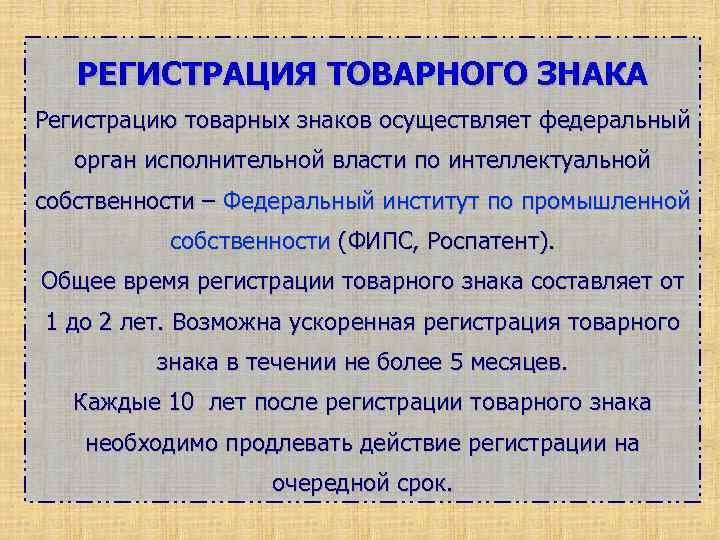 РЕГИСТРАЦИЯ ТОВАРНОГО ЗНАКА

Регистрацию товарных знаков осуществляет федеральный орган исполнительной власти по интеллектуальной собственности – Федеральный институт по промышленной собственности (ФИПС, Роспатент).

Общее время регистрации товарного знака составляет от 1 до 2 лет. Возможна ускоренная регистрация товарного знака в течении не более 5 месяцев.

Каждые 10 лет после регистрации товарного знака необходимо продлевать действие регистрации на очередной срок.